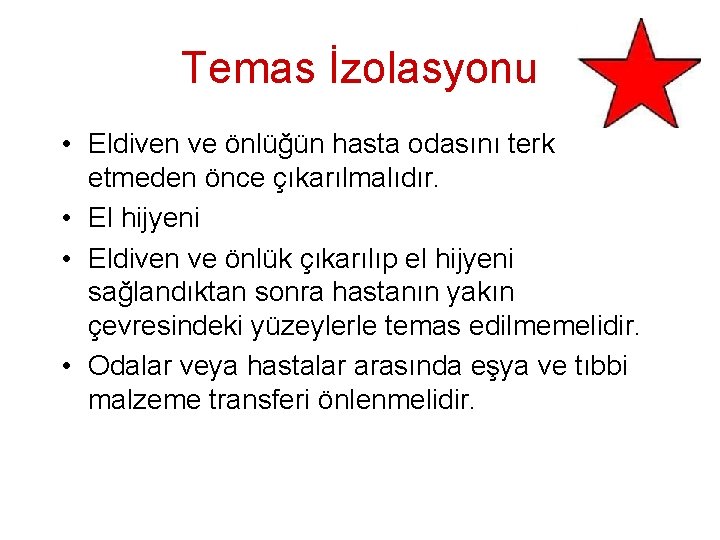 Temas İzolasyonu

• Eldiven ve önlüğün hasta odasını terk etmeden önce çıkarılmalıdır.
• El hijyeni
• Eldiven ve önlük çıkarılıp el hijyeni sağlandıktan sonra hastanın yakın çevresindeki yüzeylerle temas edilmemelidir.
• Odalar veya hastalar arasında eşya ve tıbbi malzeme transferi önlenmelidir.